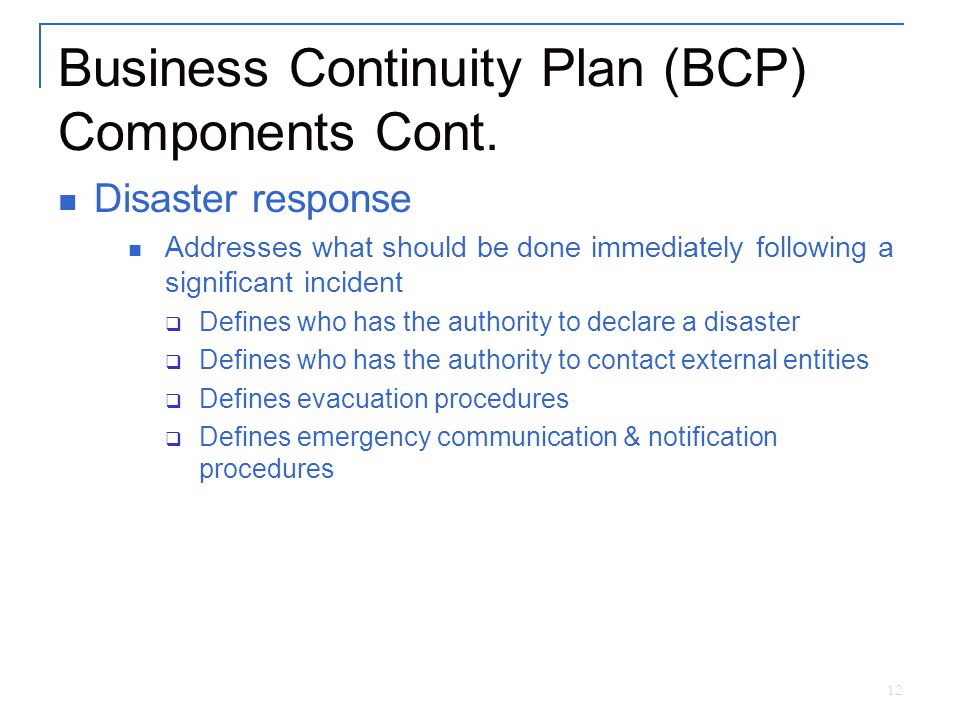 Business Continuity Plan (BCP) Components Cont.

- Disaster response
  - Addresses what should be done immediately following a significant incident
    - Defines who has the authority to declare a disaster
    - Defines who has the authority to contact external entities
    - Defines evacuation procedures
    - Defines emergency communication & notification procedures

12